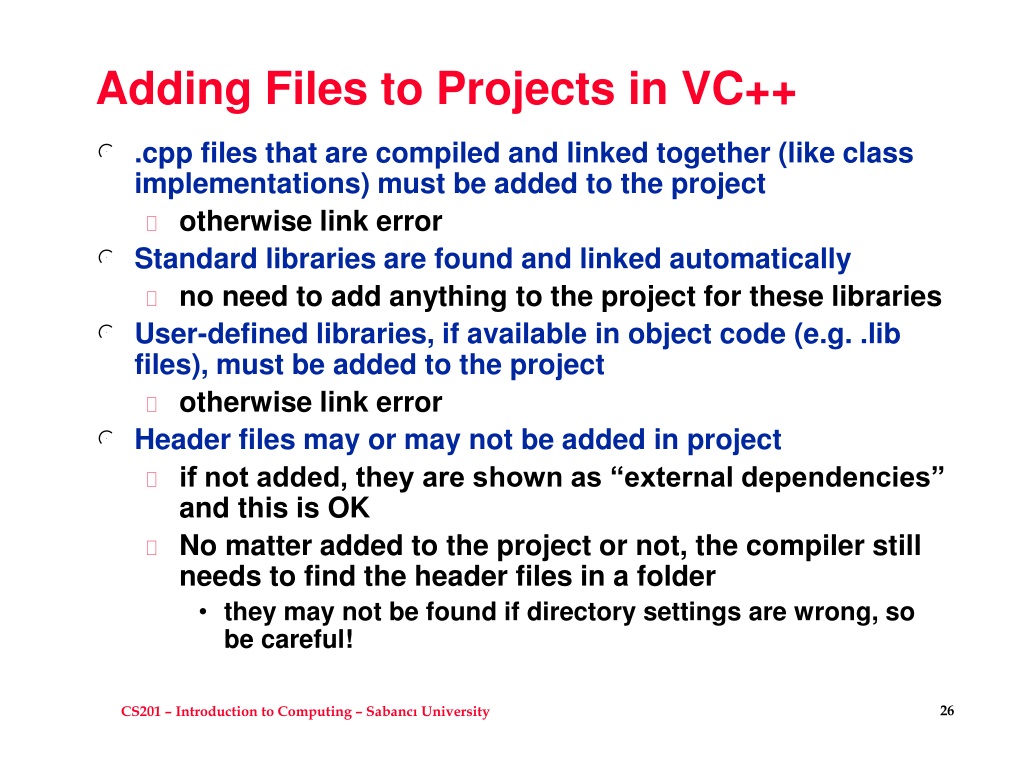 Adding Files to Projects in VC++

.cpp files that are compiled and linked together (like class implementations) must be added to the project

otherwise link error

Standard libraries are found and linked automatically

no need to add anything to the project for these libraries

User-defined libraries, if available in object code (e.g. .lib files), must be added to the project

otherwise link error

Header files may or may not be added in project

if not added, they are shown as “external dependencies” and this is OK

No matter added to the project or not, the compiler still needs to find the header files in a folder

• they may not be found if directory settings are wrong, so be careful!

CS201 – Introduction to Computing – Sabancı University

26